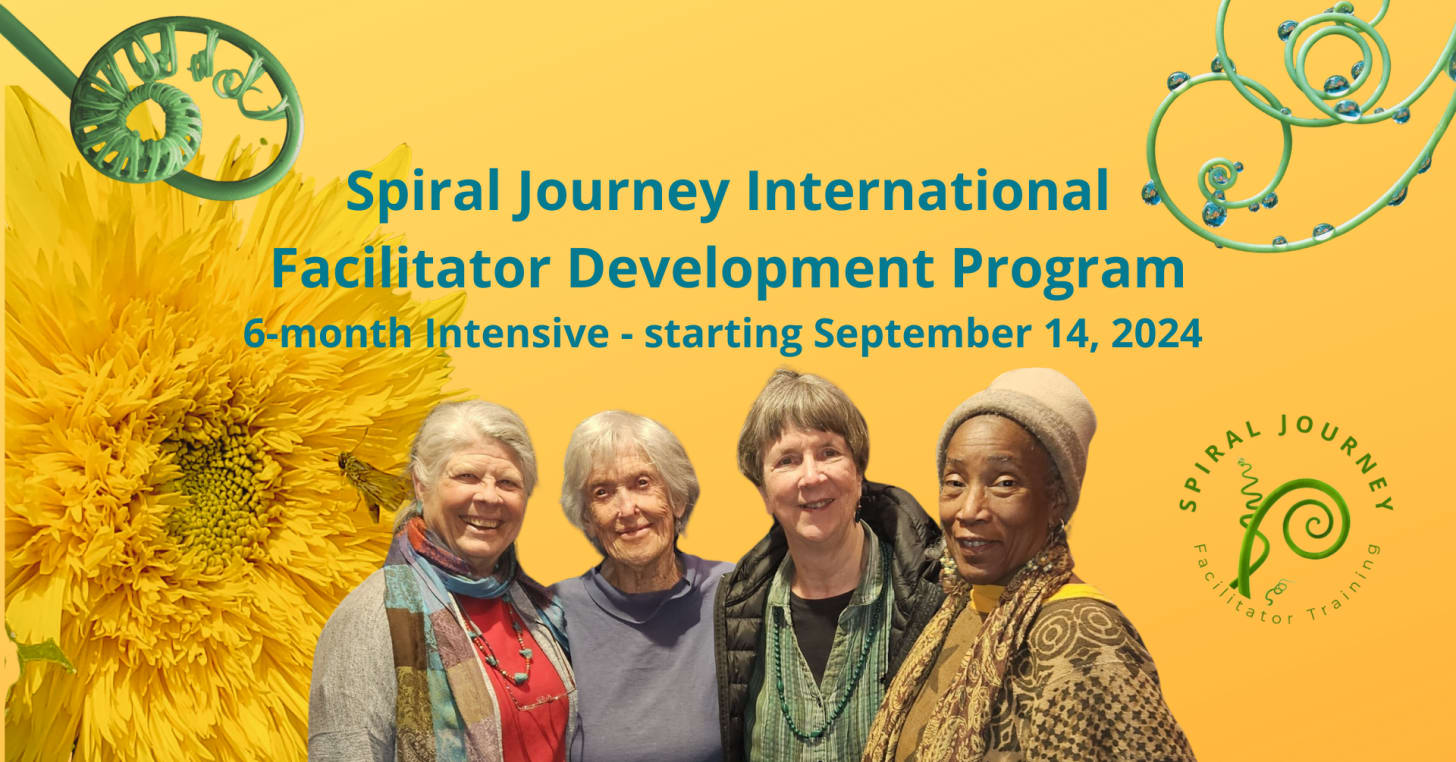 Spiral Journey International
Facilitator Development Program
6-month Intensive - starting September 14, 2024

SPIRAL JOURNEY
Facilitator Training